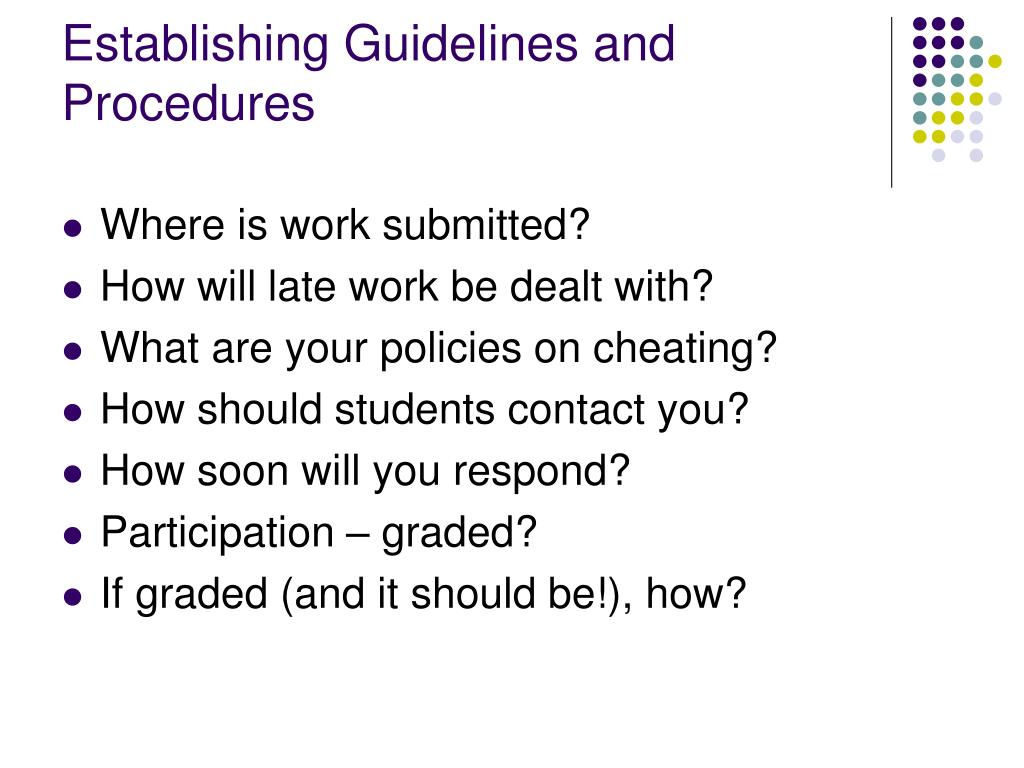 Establishing Guidelines and Procedures

- Where is work submitted?
- How will late work be dealt with?
- What are your policies on cheating?
- How should students contact you?
- How soon will you respond?
- Participation – graded?
- If graded (and it should be!), how?